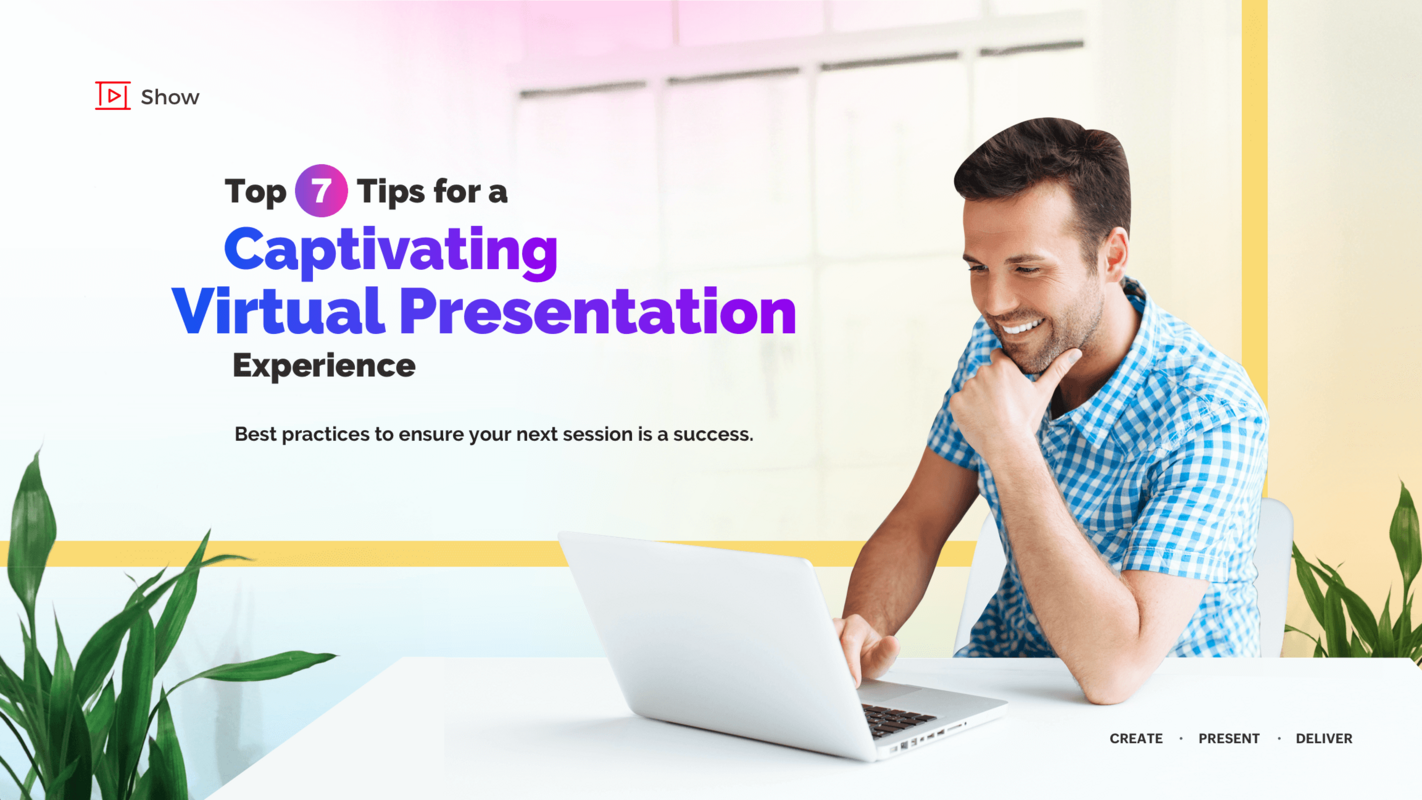 Show

Top 7 Tips for a
Captivating
Virtual Presentation
Experience

Best practices to ensure your next session is a success.

CREATE · PRESENT · DELIVER